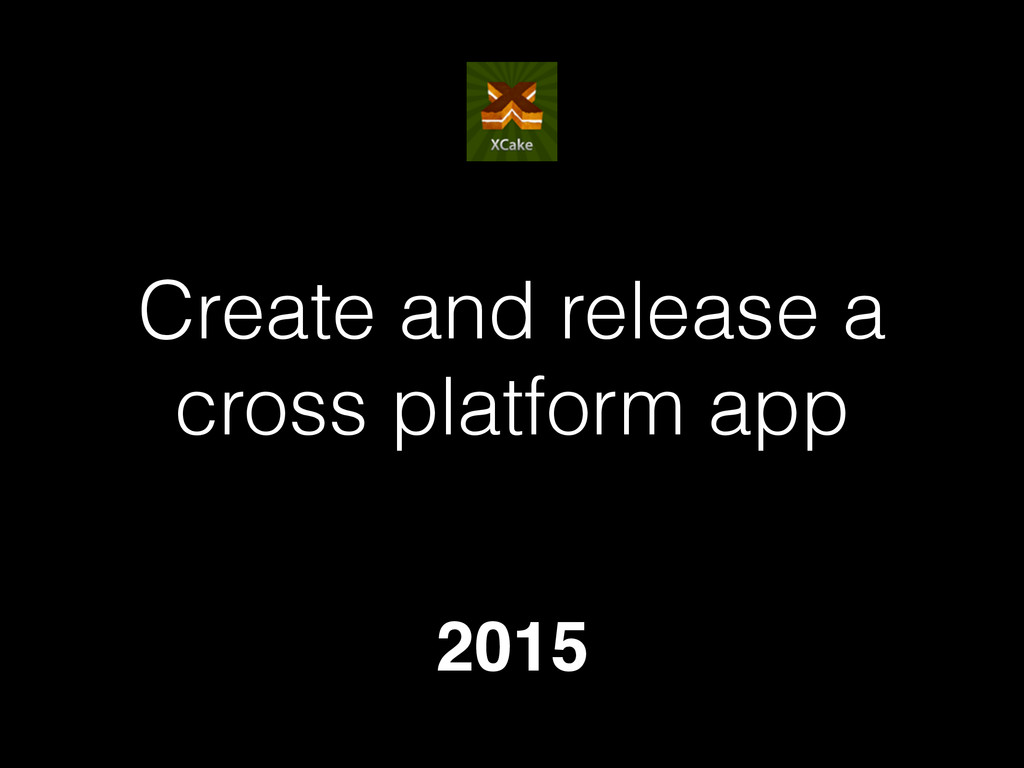 XCake

Create and release a cross platform app

2015